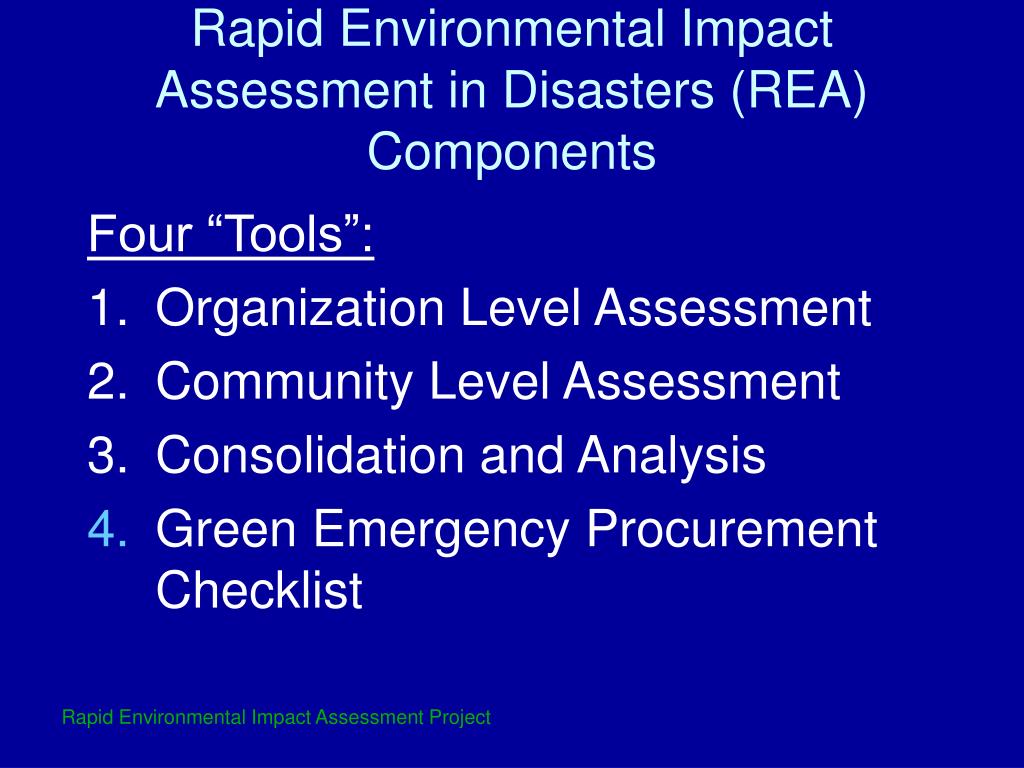 Rapid Environmental Impact Assessment in Disasters (REA) Components

Four “Tools”:

1. Organization Level Assessment
2. Community Level Assessment
3. Consolidation and Analysis
4. Green Emergency Procurement Checklist

Rapid Environmental Impact Assessment Project